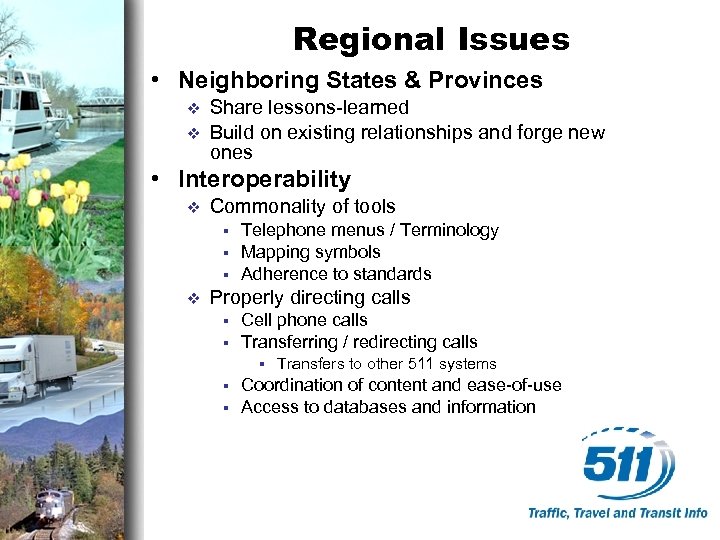 Regional Issues

• Neighboring States & Provinces
  ❖ Share lessons-learned
  ❖ Build on existing relationships and forge new ones

• Interoperability
  ❖ Commonality of tools
    ▪ Telephone menus / Terminology
    ▪ Mapping symbols
    ▪ Adherence to standards
  ❖ Properly directing calls
    ▪ Cell phone calls
    ▪ Transferring / redirecting calls
      ▪ Transfers to other 511 systems
    ▪ Coordination of content and ease-of-use
    ▪ Access to databases and information

511
Traffic, Travel and Transit Info